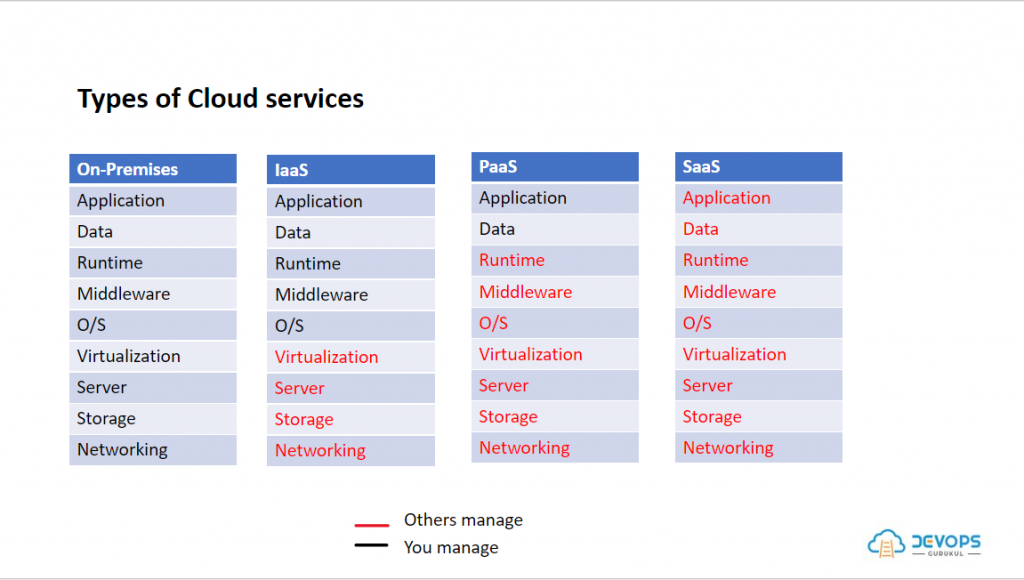 Types of Cloud services

| On-Premises |
|---|
| Application |
| Data |
| Runtime |
| Middleware |
| O/S |
| Virtualization |
| Server |
| Storage |
| Networking |

| IaaS |
|---|
| Application |
| Data |
| Runtime |
| Middleware |
| O/S |
| Virtualization |
| Server |
| Storage |
| Networking |

| PaaS |
|---|
| Application |
| Data |
| Runtime |
| Middleware |
| O/S |
| Virtualization |
| Server |
| Storage |
| Networking |

| SaaS |
|---|
| Application |
| Data |
| Runtime |
| Middleware |
| O/S |
| Virtualization |
| Server |
| Storage |
| Networking |

Others manage
You manage

DEVOPS GURUKUL